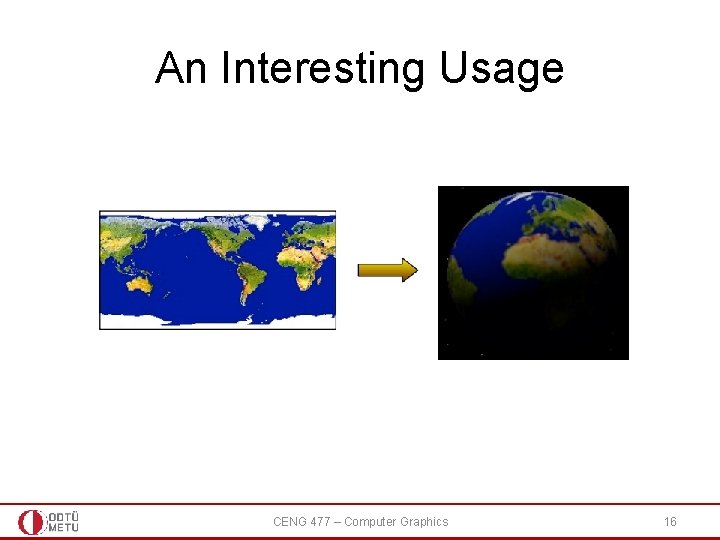 An Interesting Usage

ODTÜ METU

CENG 477 – Computer Graphics

16